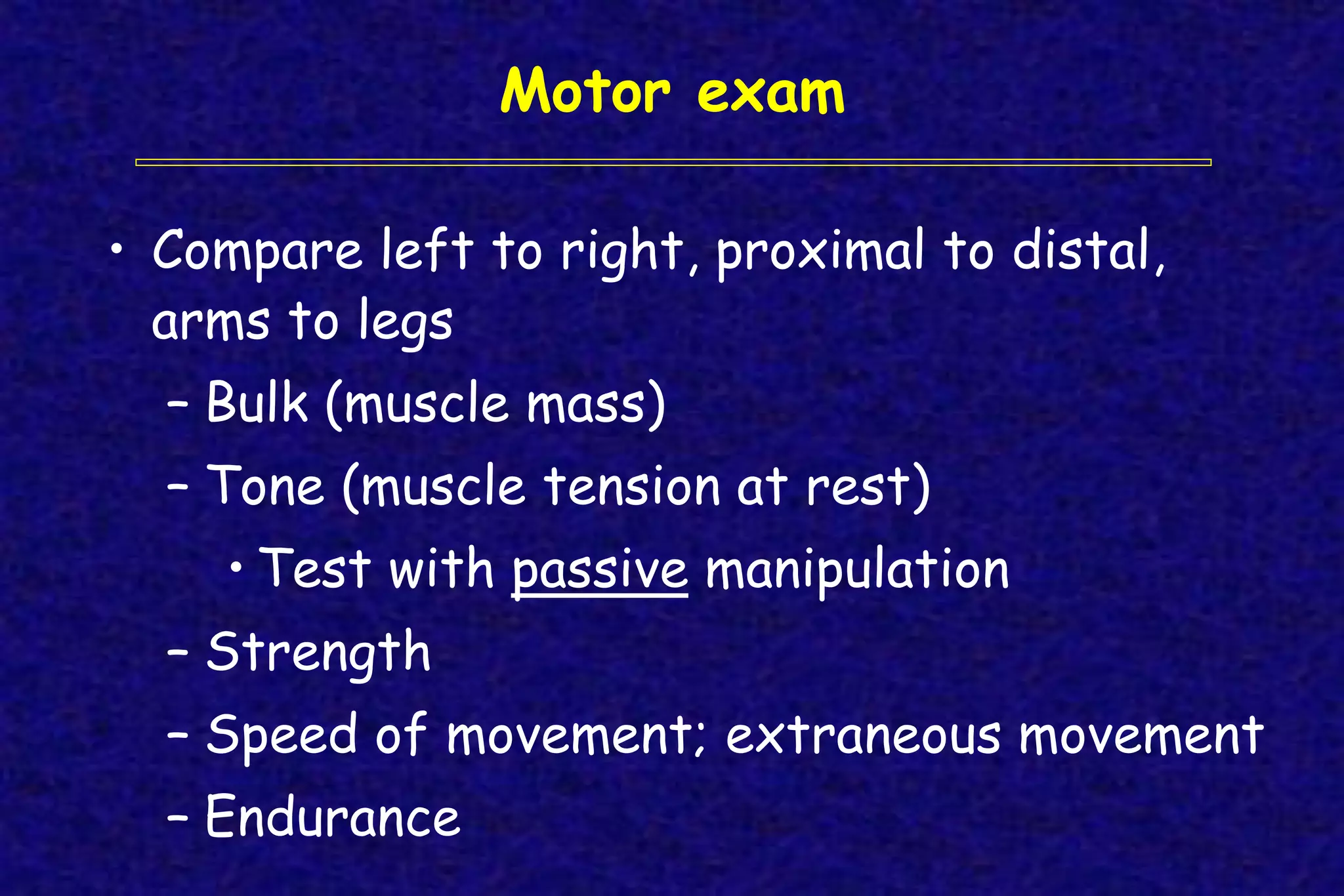 Motor exam

• Compare left to right, proximal to distal, arms to legs
– Bulk (muscle mass)
– Tone (muscle tension at rest)
• Test with passive manipulation
– Strength
– Speed of movement; extraneous movement
– Endurance